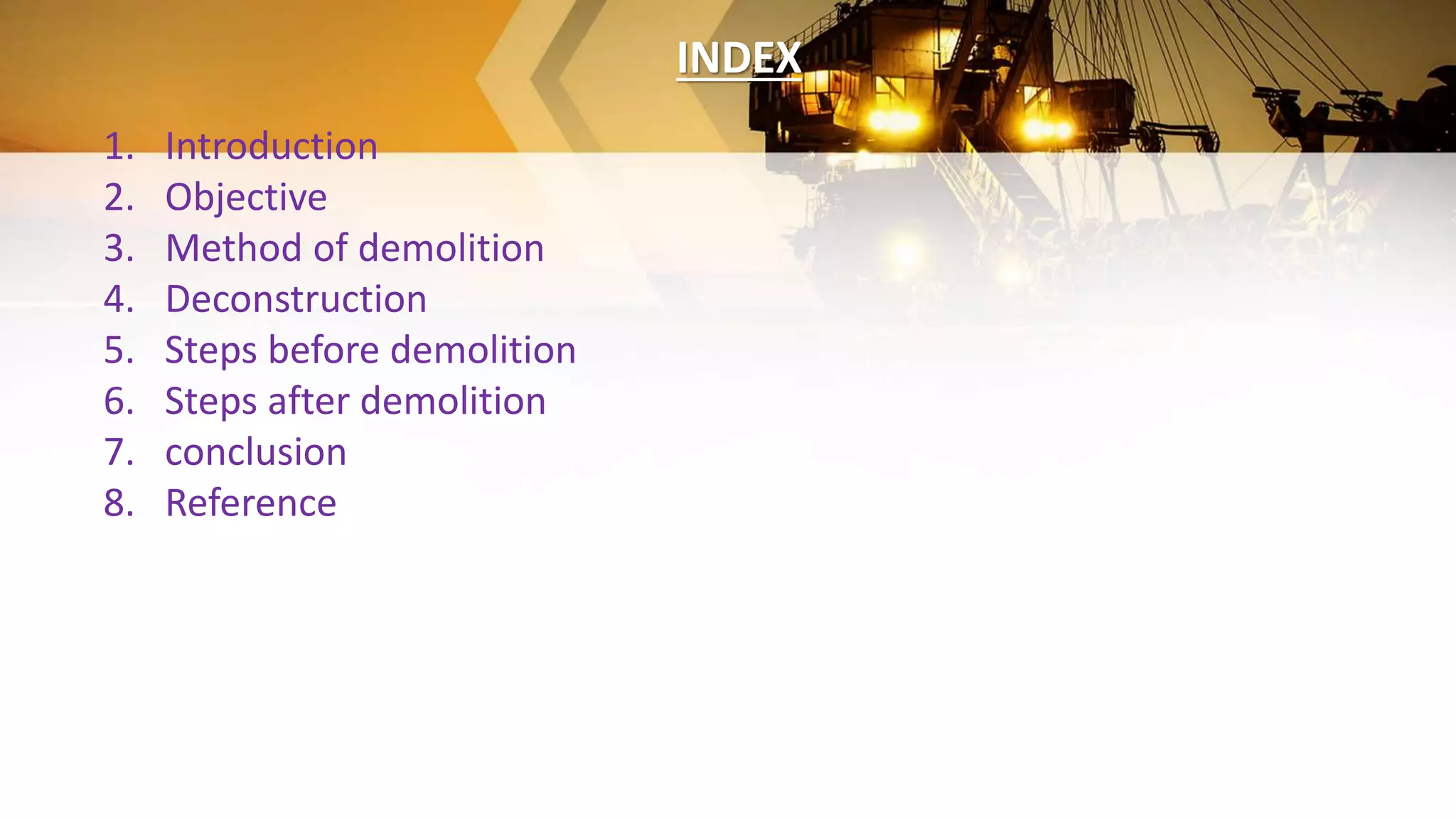 INDEX

1. Introduction
2. Objective
3. Method of demolition
4. Deconstruction
5. Steps before demolition
6. Steps after demolition
7. conclusion
8. Reference